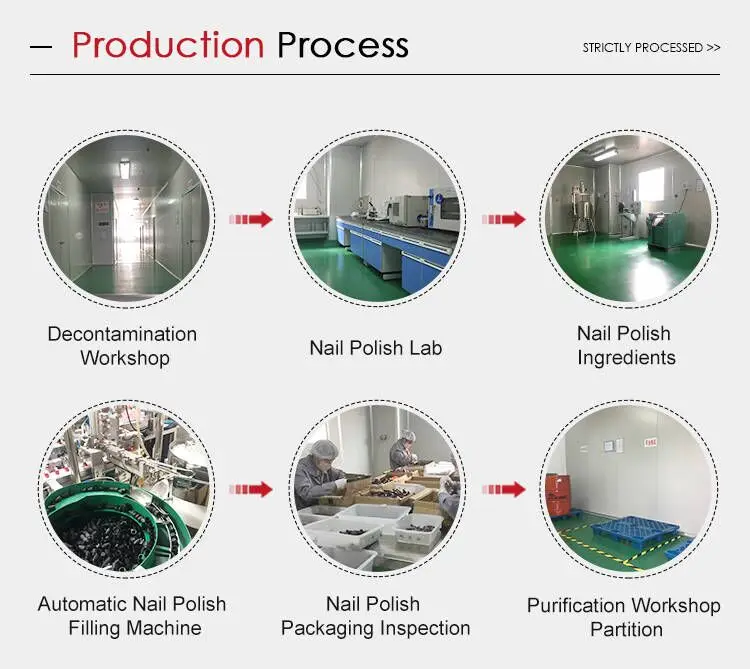 — Production Process

STRICTLY PROCESSED >>

Decontamination Workshop

Nail Polish Lab

Nail Polish Ingredients

Automatic Nail Polish Filling Machine

Nail Polish Packaging Inspection

Purification Workshop Partition